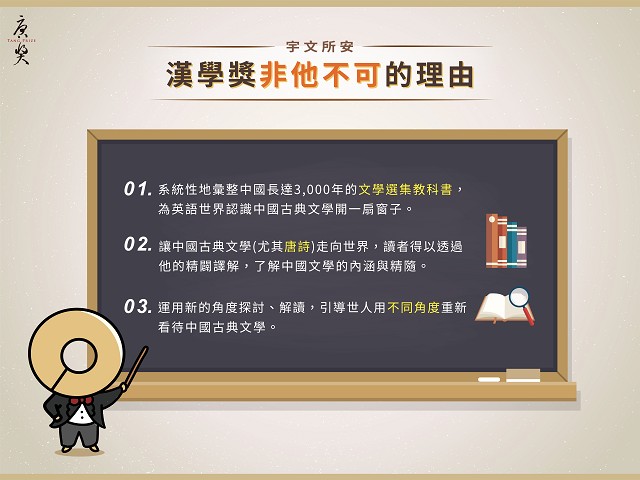 唐獎
TANG PRIZE

宇文所安

漢學獎非他不可的理由

01. 系統性地彙整中國長達3,000年的文學選集教科書，為英語世界認識中國古典文學開一扇窗子。

02. 讓中國古典文學(尤其唐詩)走向世界，讀者得以透過他的精闢譯解，了解中國文學的內涵與精隨。

03. 運用新的角度探討、解讀，引導世人用不同角度重新看待中國古典文學。